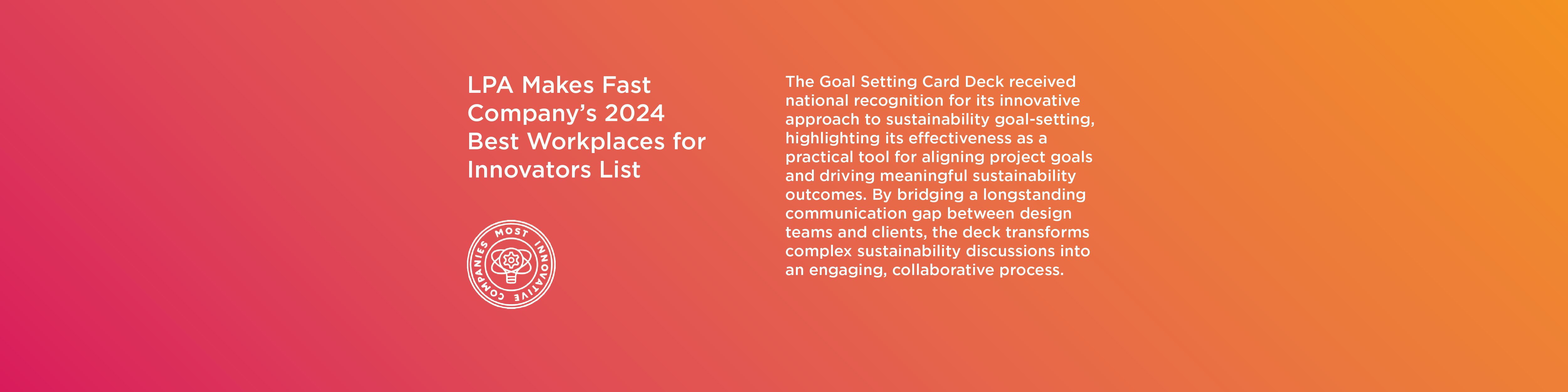 LPA Makes Fast Company's 2024 Best Workplaces for Innovators List

MOST INNOVATIVE COMPANIES

The Goal Setting Card Deck received national recognition for its innovative approach to sustainability goal-setting, highlighting its effectiveness as a practical tool for aligning project goals and driving meaningful sustainability outcomes. By bridging a longstanding communication gap between design teams and clients, the deck transforms complex sustainability discussions into an engaging, collaborative process.